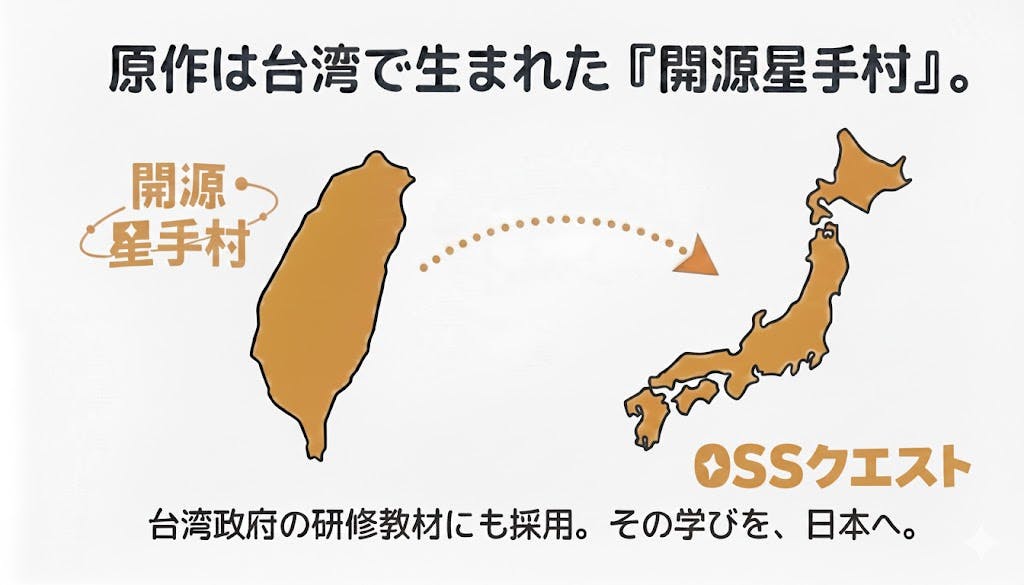 原作は台湾で生まれた『開源星手村』。

開源
星手村

OSSクエスト

台湾政府の研修教材にも採用。その学びを、日本へ。